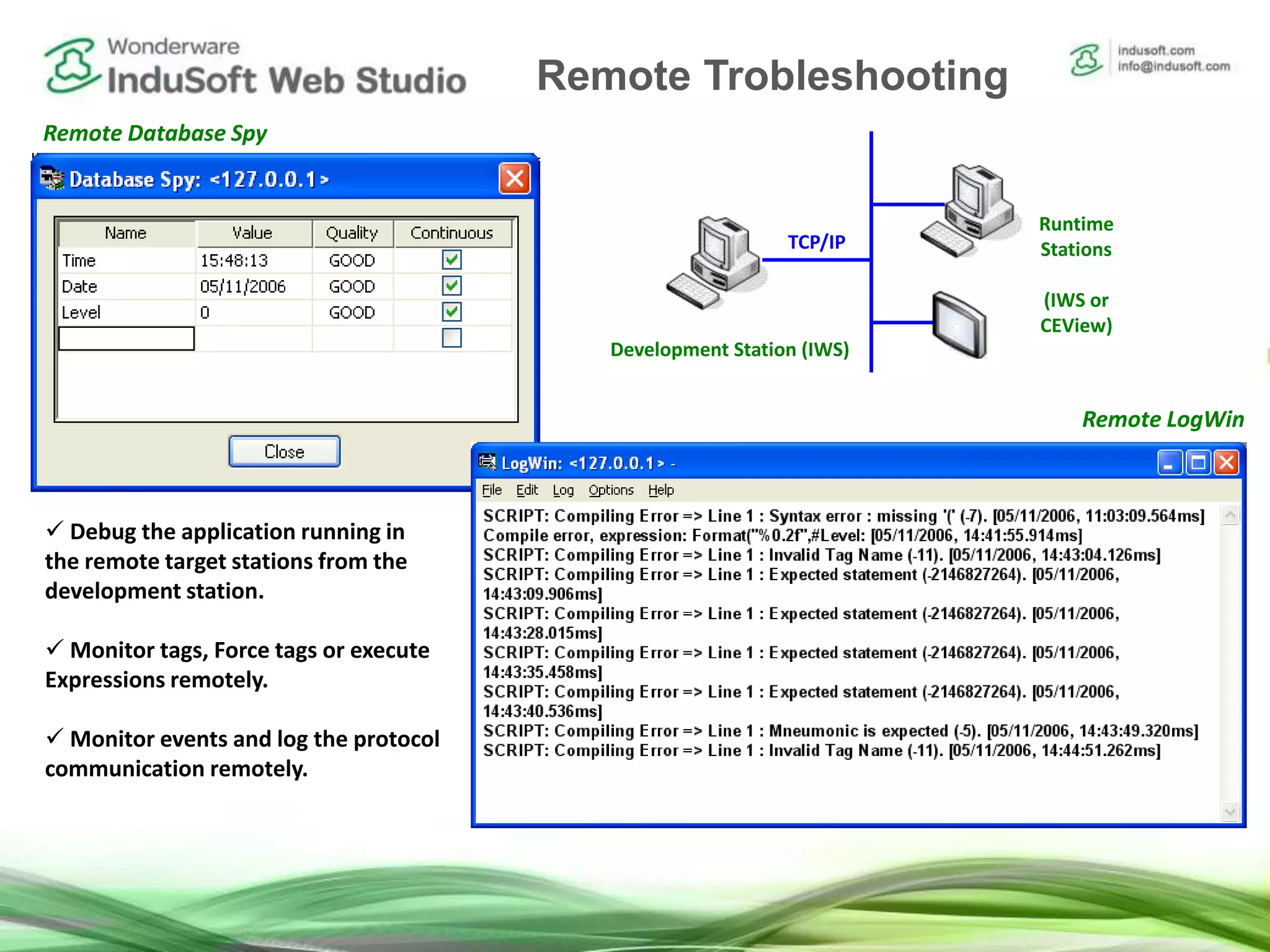 Wonderware
InduSoft Web Studio

Remote Trobleshooting

indusoft.com
info@indusoft.com

Remote Database Spy

Database Spy: <127.0.0.1>

| Name | Value | Quality | Continuous |
|---|---|---|---|
| Time | 15:48:13 | GOOD | ✓ |
| Date | 05/11/2006 | GOOD | ✓ |
| Level | 0 | GOOD | ✓ |
| | | | |

Close

TCP/IP

Runtime Stations

(IWS or CEView)

Development Station (IWS)

Remote LogWin

LogWin: <127.0.0.1> -

File Edit Log Options Help

SCRIPT: Compiling Error => Line 1 : Syntax error : missing '(' (-7). [05/11/2006, 11:03:09.564ms]
Compile error, expression: Format("%0.2f",#Level: [05/11/2006, 14:41:55.914ms]
SCRIPT: Compiling Error => Line 1 : Invalid Tag Name (-11). [05/11/2006, 14:43:04.126ms]
SCRIPT: Compiling Error => Line 1 : Expected statement (-2146827264). [05/11/2006, 14:43:09.906ms]
SCRIPT: Compiling Error => Line 1 : Expected statement (-2146827264). [05/11/2006, 14:43:28.015ms]
SCRIPT: Compiling Error => Line 1 : Expected statement (-2146827264). [05/11/2006, 14:43:35.458ms]
SCRIPT: Compiling Error => Line 1 : Expected statement (-2146827264). [05/11/2006, 14:43:40.536ms]
SCRIPT: Compiling Error => Line 1 : Mneumonic is expected (-5). [05/11/2006, 14:43:49.320ms]
SCRIPT: Compiling Error => Line 1 : Invalid Tag Name (-11). [05/11/2006, 14:44:51.262ms]

✓ Debug the application running in the remote target stations from the development station.

✓ Monitor tags, Force tags or execute Expressions remotely.

✓ Monitor events and log the protocol communication remotely.